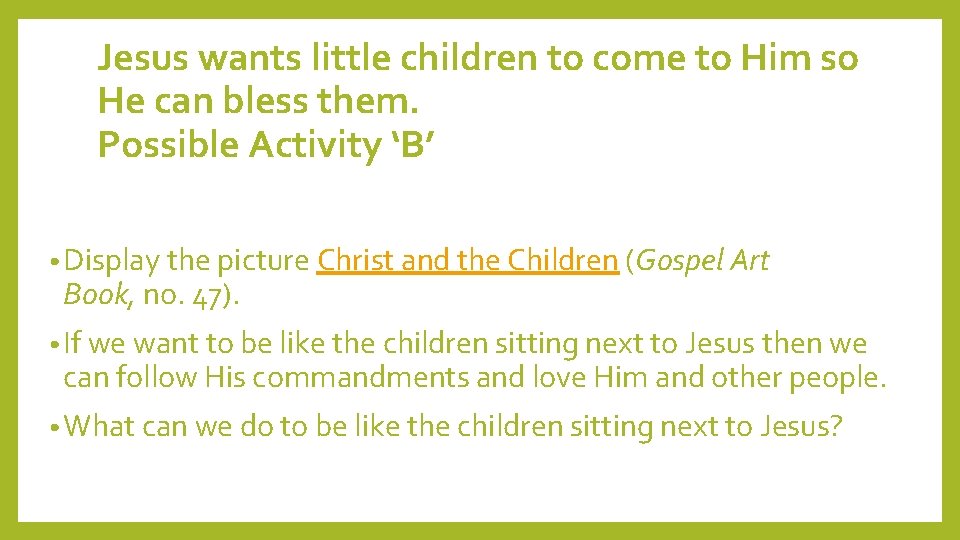 Jesus wants little children to come to Him so He can bless them.
Possible Activity ‘B’

• Display the picture Christ and the Children (Gospel Art Book, no. 47).

• If we want to be like the children sitting next to Jesus then we can follow His commandments and love Him and other people.

• What can we do to be like the children sitting next to Jesus?